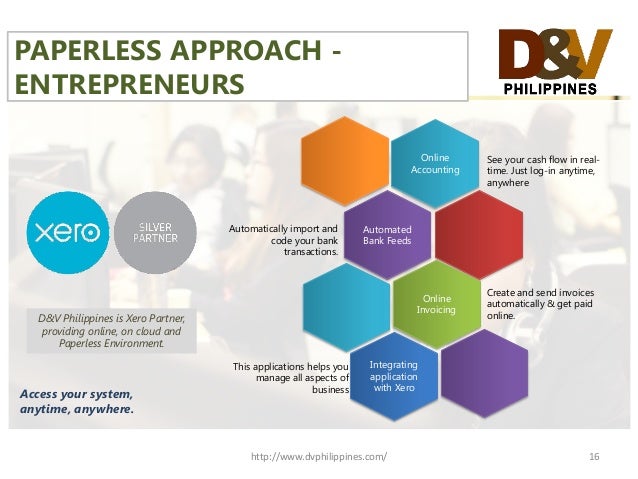 PAPERLESS APPROACH - ENTREPRENEURS

D&V
PHILIPPINES

xero
SILVER PARTNER

D&V Philippines is Xero Partner, providing online, on cloud and Paperless Environment.

Access your system, anytime, anywhere.

Online Accounting

See your cash flow in real-time. Just log-in anytime, anywhere

Automatically import and code your bank transactions.

Automated Bank Feeds

Online Invoicing

Create and send invoices automatically & get paid online.

This applications helps you manage all aspects of business

Integrating application with Xero

http://www.dvphilippines.com/

16